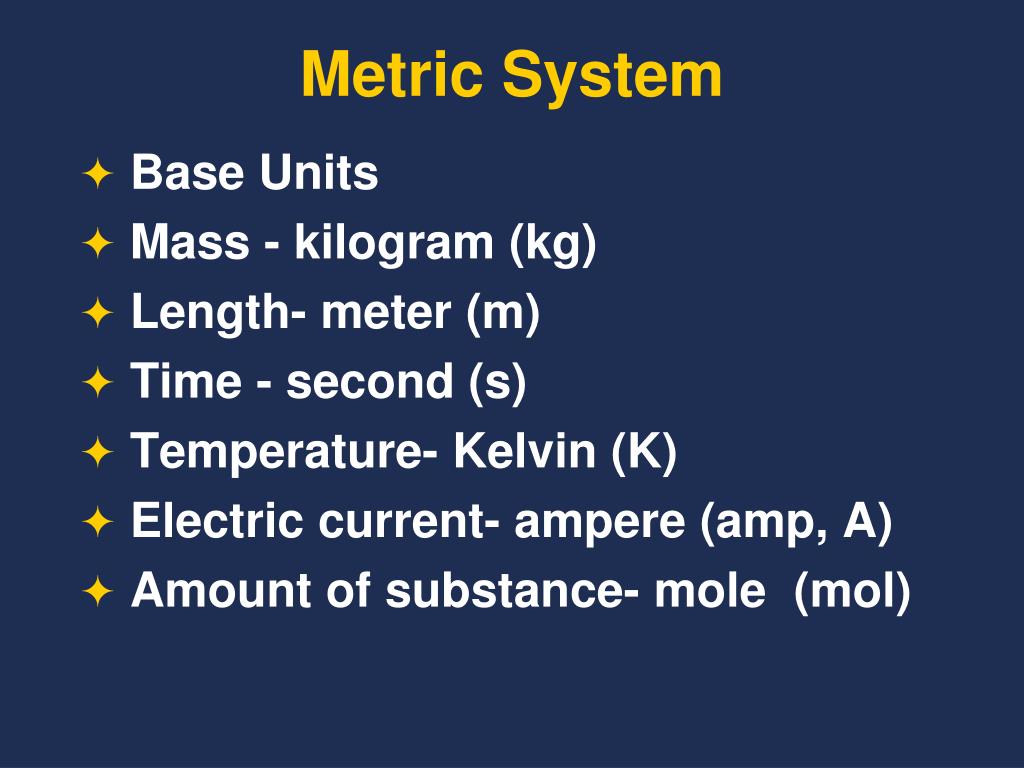 Metric System

✦ Base Units
✦ Mass - kilogram (kg)
✦ Length- meter (m)
✦ Time - second (s)
✦ Temperature- Kelvin (K)
✦ Electric current- ampere (amp, A)
✦ Amount of substance- mole (mol)